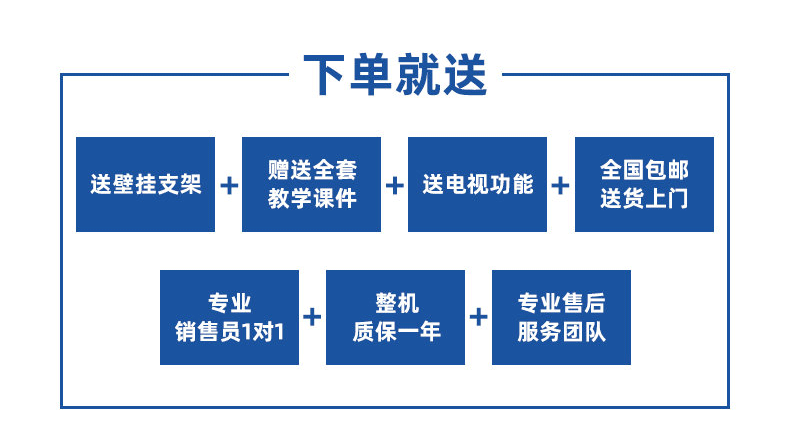 下单就送

送壁挂支架 + 赠送全套教学课件 + 送电视功能 + 全国包邮送货上门

专业销售员1对1 + 整机质保一年 + 专业售后服务团队